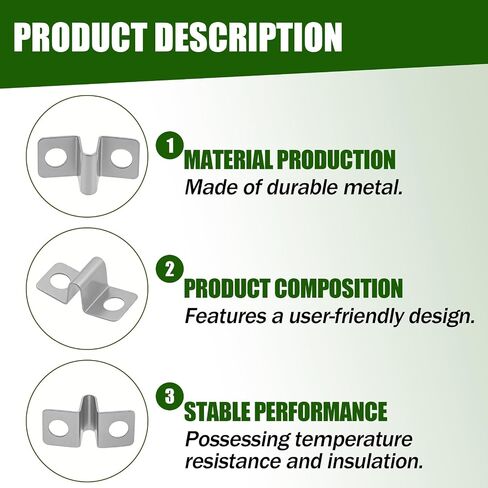 PRODUCT DESCRIPTION

1 MATERIAL PRODUCTION
Made of durable metal.

2 PRODUCT COMPOSITION
Features a user-friendly design.

3 STABLE PERFORMANCE
Possessing temperature resistance and insulation.